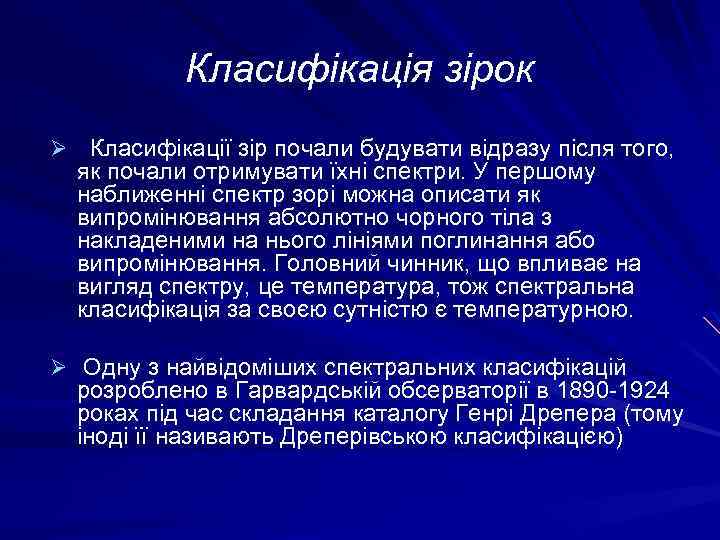 Класифікація зірок

➢ Класифікації зір почали будувати відразу після того, як почали отримувати їхні спектри. У першому наближенні спектр зорі можна описати як випромінювання абсолютно чорного тіла з накладеними на нього лініями поглинання або випромінювання. Головний чинник, що впливає на вигляд спектру, це температура, тож спектральна класифікація за своєю сутністю є температурною.

➢ Одну з найвідоміших спектральних класифікацій розроблено в Гарвардській обсерваторії в 1890-1924 роках під час складання каталогу Генрі Дрепера (тому іноді її називають Дреперівською класифікацією)